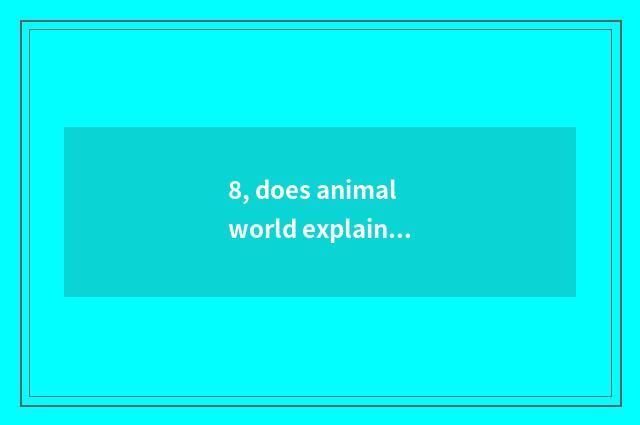 8, does animal world explain...